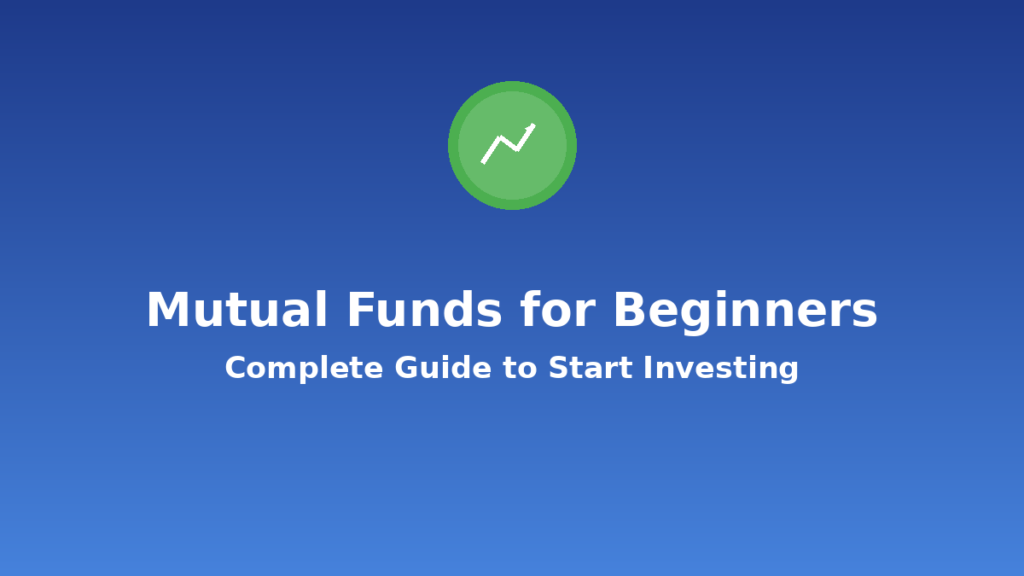 Mutual Funds for Beginners

Complete Guide to Start Investing